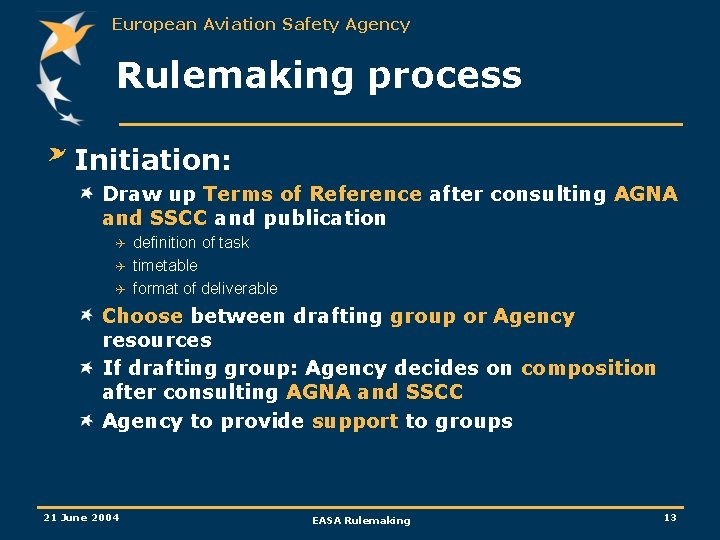 European Aviation Safety Agency

Rulemaking process

Initiation:

Draw up Terms of Reference after consulting AGNA and SSCC and publication

definition of task

timetable

format of deliverable

Choose between drafting group or Agency resources

If drafting group: Agency decides on composition after consulting AGNA and SSCC

Agency to provide support to groups

21 June 2004

EASA Rulemaking

13